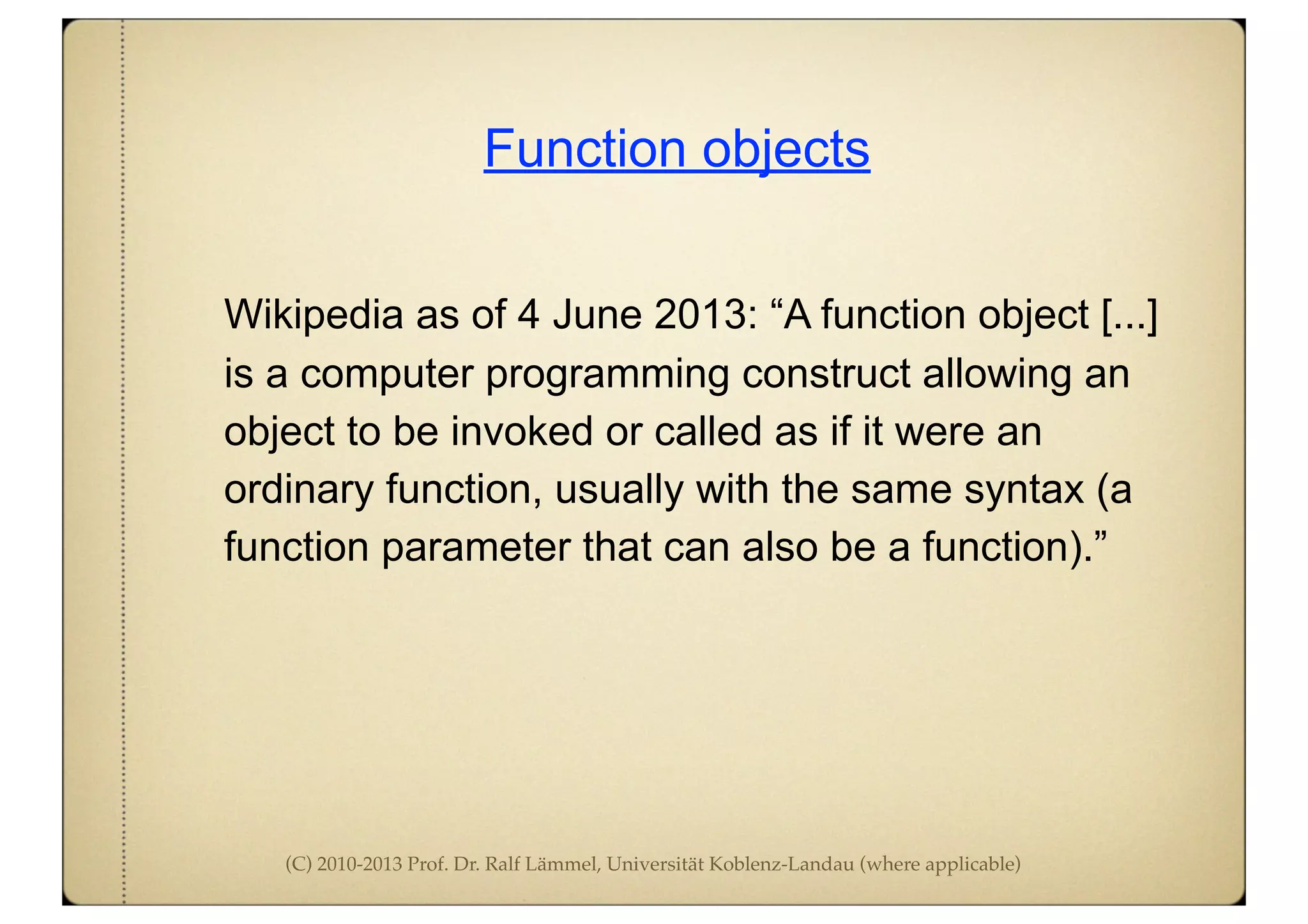 Function objects

Wikipedia as of 4 June 2013: “A function object [...] is a computer programming construct allowing an object to be invoked or called as if it were an ordinary function, usually with the same syntax (a function parameter that can also be a function).”

(C) 2010-2013 Prof. Dr. Ralf Lämmel, Universität Koblenz-Landau (where applicable)